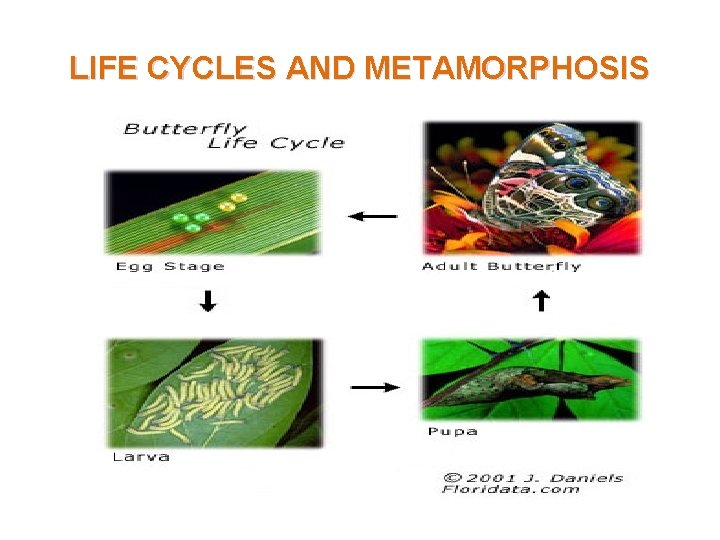 LIFE CYCLES AND METAMORPHOSIS

Butterfly
Life Cycle

Egg Stage

Adult Butterfly

Larva

Pupa

© 2001 J. Daniels
Floridata.com